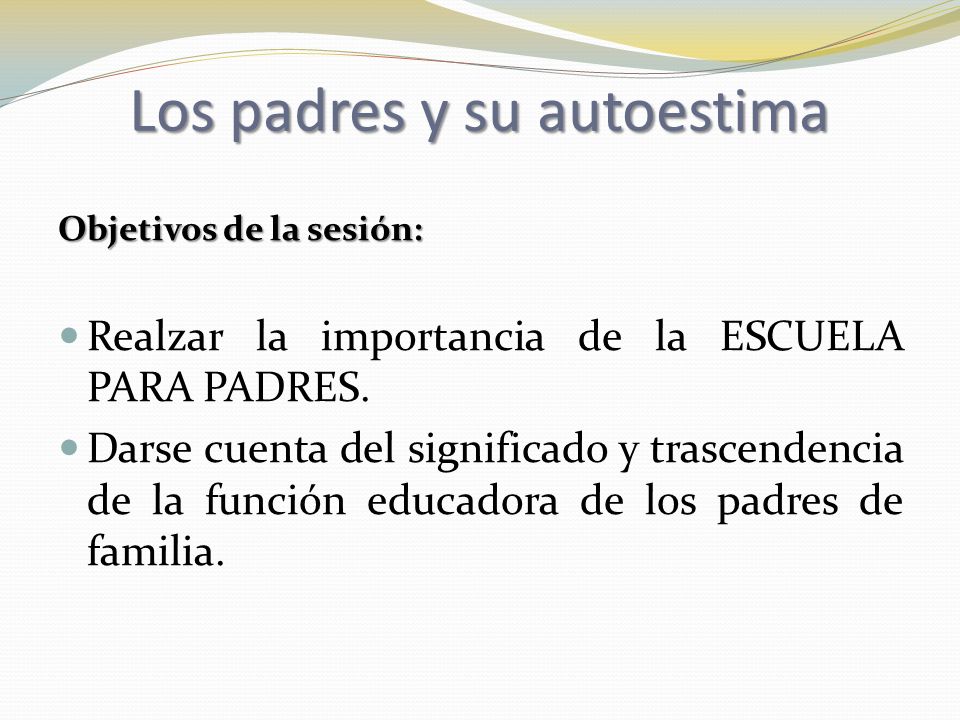 Los padres y su autoestima

Objetivos de la sesión:

- Realzar la importancia de la ESCUELA PARA PADRES.
- Darse cuenta del significado y trascendencia de la función educadora de los padres de familia.